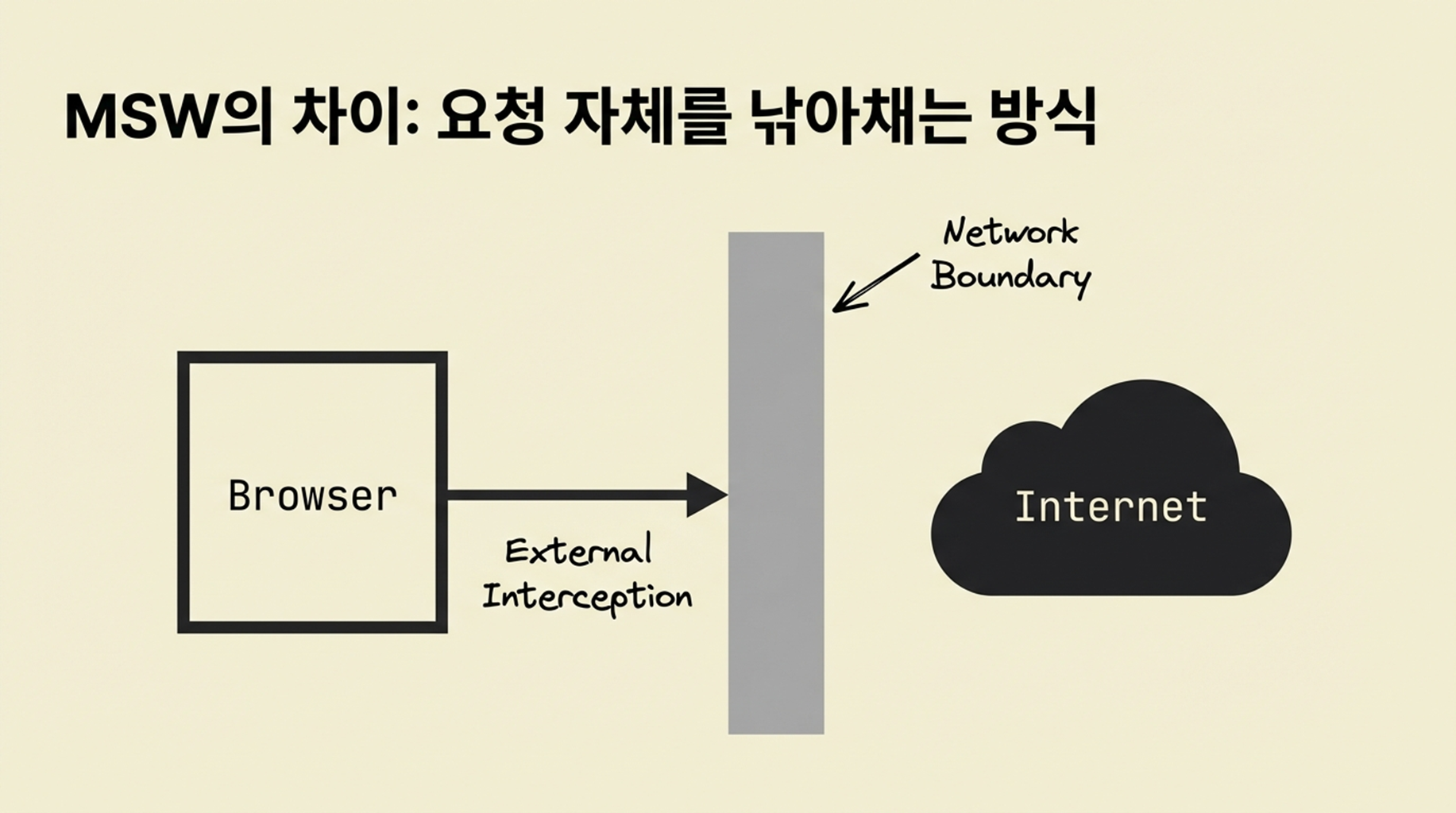 MSW의 차이: 요청 자체를 낚아채는 방식

Network Boundary

Browser

External Interception

Internet